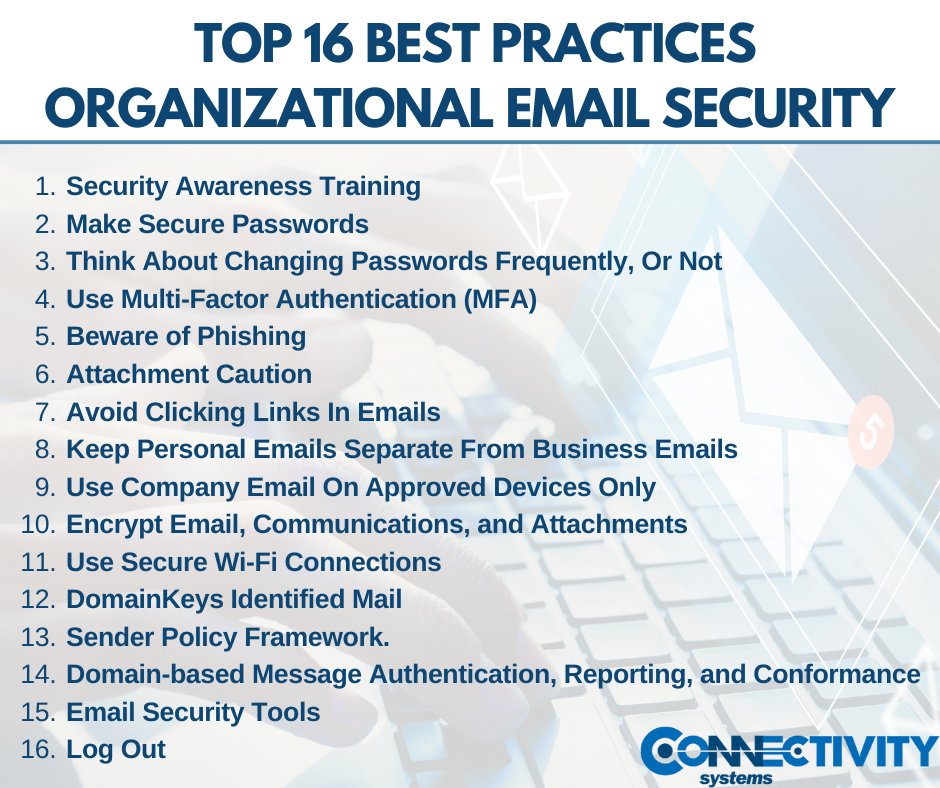 TOP 16 BEST PRACTICES
ORGANIZATIONAL EMAIL SECURITY

1. Security Awareness Training
2. Make Secure Passwords
3. Think About Changing Passwords Frequently, Or Not
4. Use Multi-Factor Authentication (MFA)
5. Beware of Phishing
6. Attachment Caution
7. Avoid Clicking Links In Emails
8. Keep Personal Emails Separate From Business Emails
9. Use Company Email On Approved Devices Only
10. Encrypt Email, Communications, and Attachments
11. Use Secure Wi-Fi Connections
12. DomainKeys Identified Mail
13. Sender Policy Framework.
14. Domain-based Message Authentication, Reporting, and Conformance
15. Email Security Tools
16. Log Out

5

CONNECTIVITY
systems